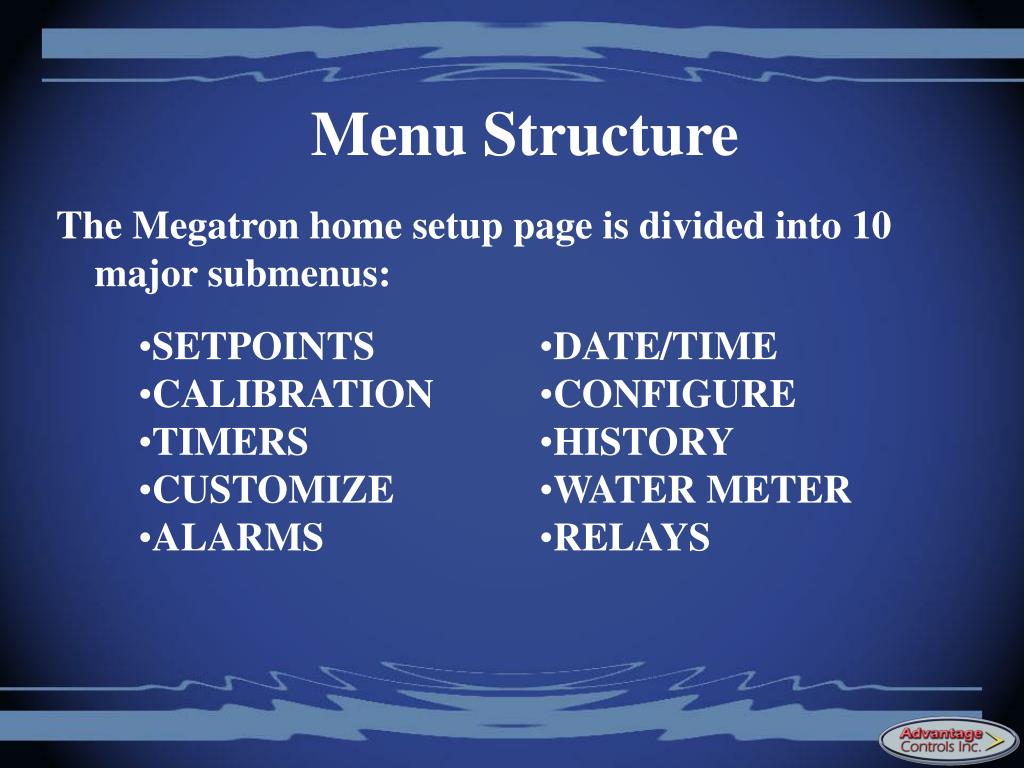 Menu Structure

The Megatron home setup page is divided into 10 major submenus:

•SETPOINTS
•CALIBRATION
•TIMERS
•CUSTOMIZE
•ALARMS

•DATE/TIME
•CONFIGURE
•HISTORY
•WATER METER
•RELAYS

Advantage Controls Inc.